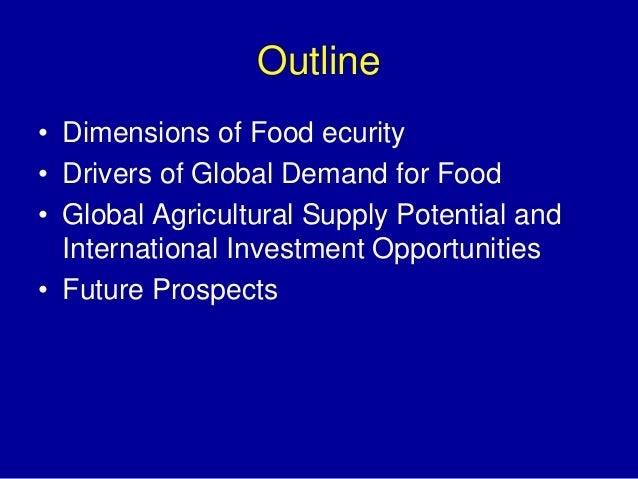 Outline

• Dimensions of Food ecurity
• Drivers of Global Demand for Food
• Global Agricultural Supply Potential and International Investment Opportunities
• Future Prospects